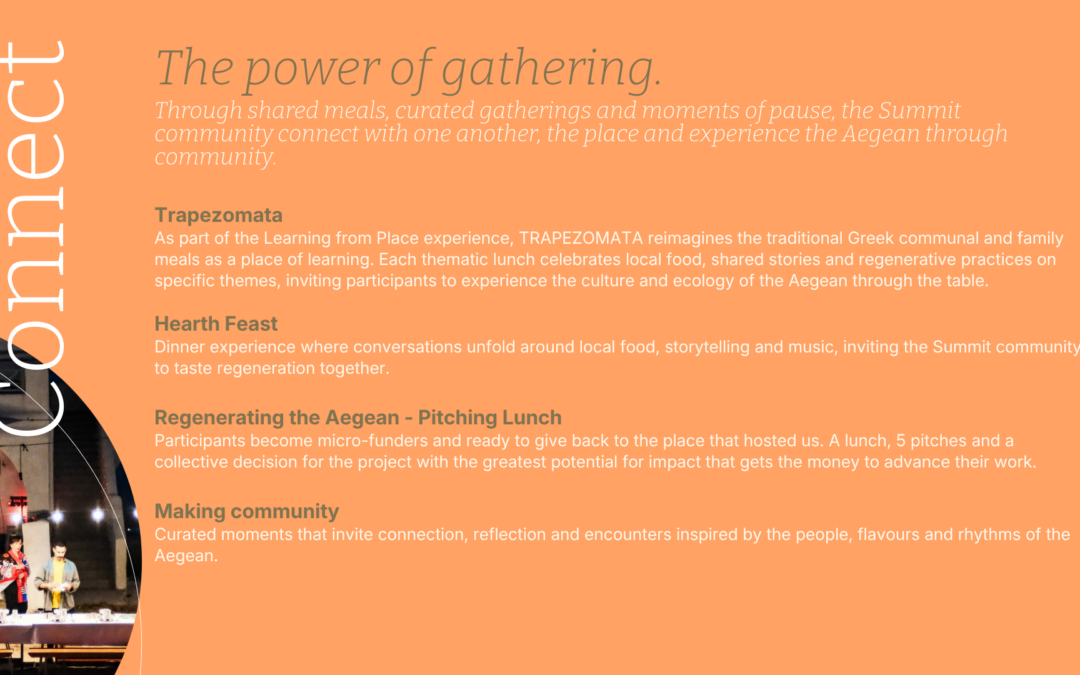 Connect

The power of gathering.

Through shared meals, curated gatherings and moments of pause, the Summit community connect with one another, the place and experience the Aegean through community.

Trapezomata
As part of the Learning from Place experience, TRAPEZOMATA reimagines the traditional Greek communal and family meals as a place of learning. Each thematic lunch celebrates local food, shared stories and regenerative practices on specific themes, inviting participants to experience the culture and ecology of the Aegean through the table.

Hearth Feast
Dinner experience where conversations unfold around local food, storytelling and music, inviting the Summit community to taste regeneration together.

Regenerating the Aegean - Pitching Lunch
Participants become micro-funders and ready to give back to the place that hosted us. A lunch, 5 pitches and a collective decision for the project with the greatest potential for impact that gets the money to advance their work.

Making community
Curated moments that invite connection, reflection and encounters inspired by the people, flavours and rhythms of the Aegean.